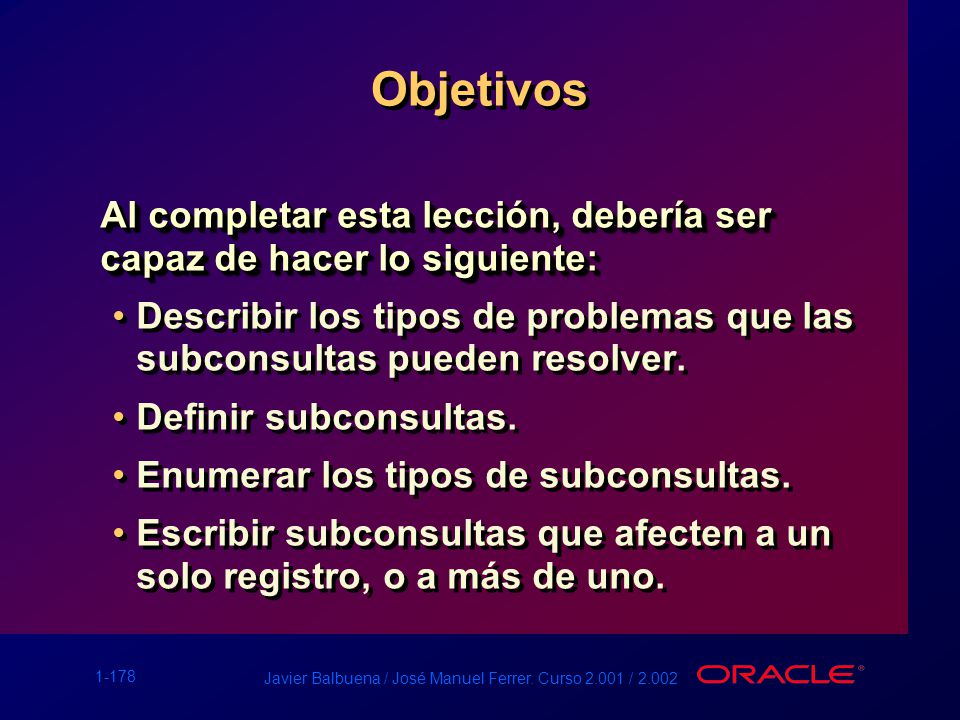 Objetivos

Al completar esta lección, debería ser capaz de hacer lo siguiente:

• Describir los tipos de problemas que las subconsultas pueden resolver.

• Definir subconsultas.

• Enumerar los tipos de subconsultas.

• Escribir subconsultas que afecten a un solo registro, o a más de uno.

1-178

Javier Balbuena / José Manuel Ferrer. Curso 2.001 / 2.002

ORACLE®